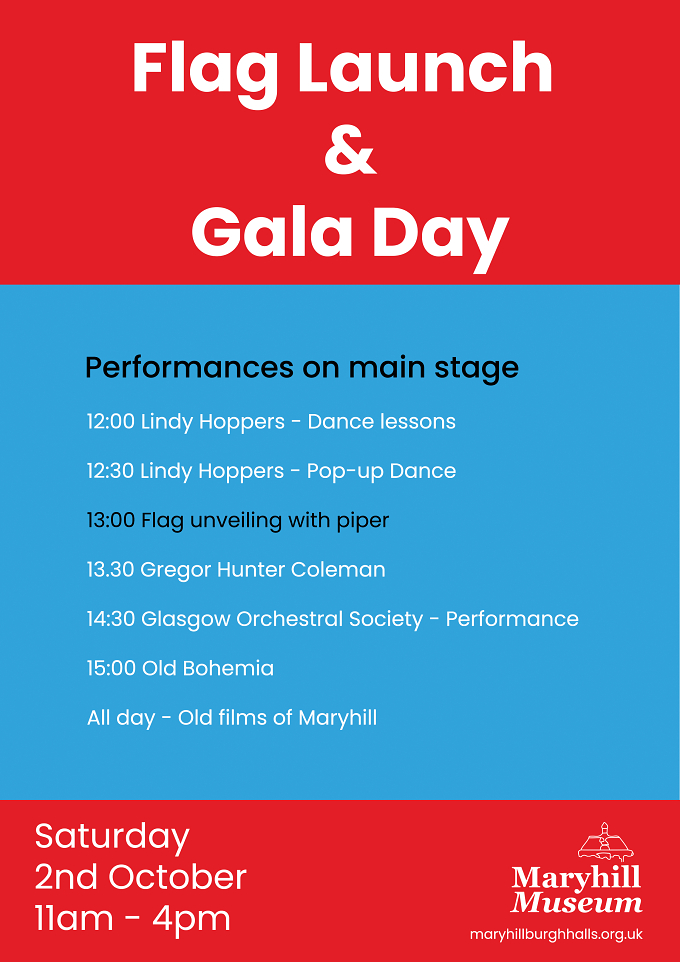 Flag Launch
&
Gala Day

Performances on main stage

12:00 Lindy Hoppers - Dance lessons

12:30 Lindy Hoppers - Pop-up Dance

13:00 Flag unveiling with piper

13.30 Gregor Hunter Coleman

14:30 Glasgow Orchestral Society - Performance

15:00 Old Bohemia

All day - Old films of Maryhill

Saturday
2nd October
11am - 4pm

Maryhill
Museum

maryhillburghhalls.org.uk